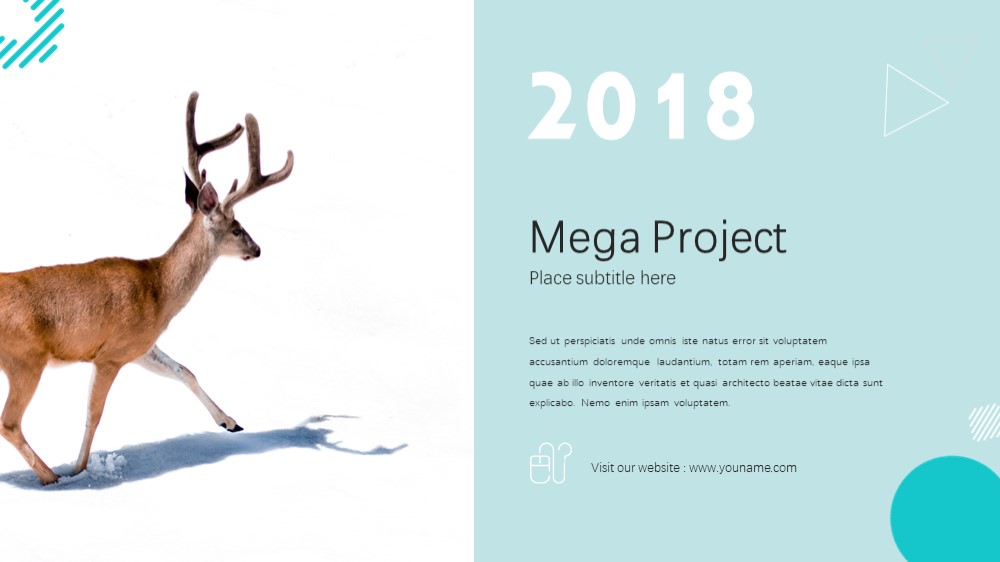 2018

Mega Project

Place subtitle here

Sed ut perspiciatis unde omnis iste natus error sit voluptatem accusantium doloremque laudantium, totam rem aperiam, eaque ipsa quae ab illo inventore veritatis et quasi architecto beatae vitae dicta sunt explicabo. Nemo enim ipsam voluptatem.

Visit our website : www.youname.com